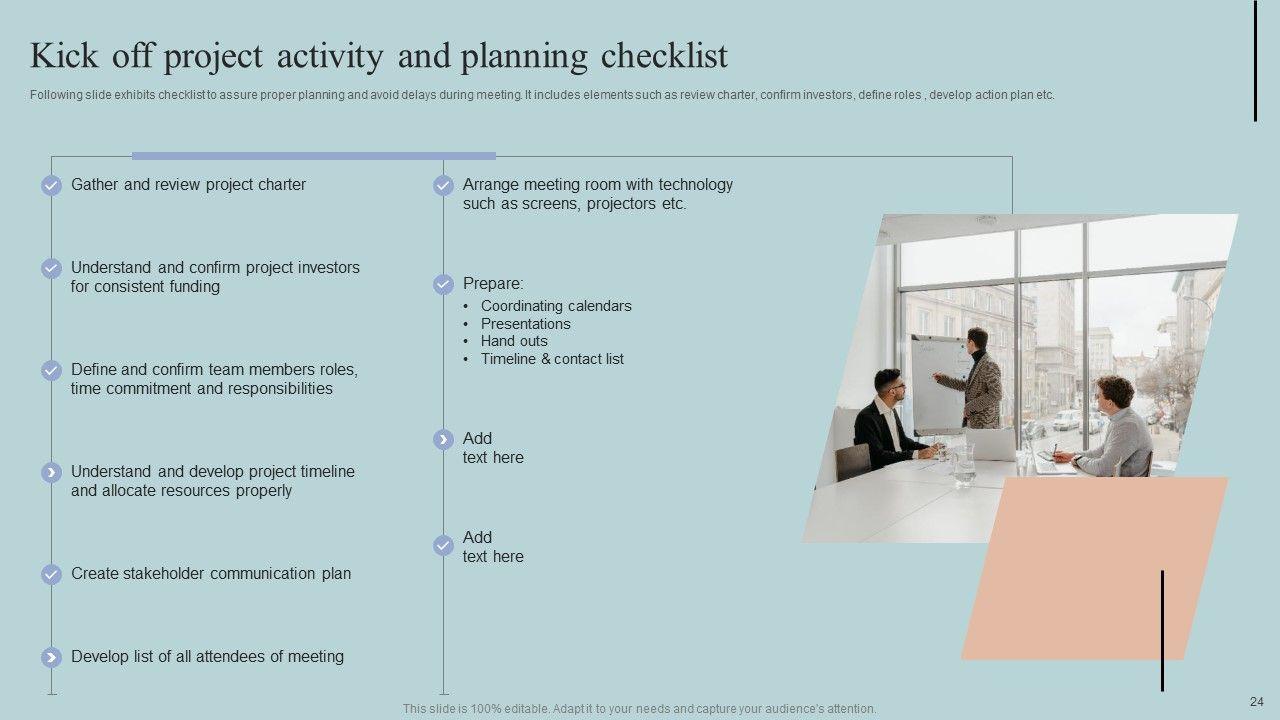 Kick off project activity and planning checklist

Following slide exhibits checklist to assure proper planning and avoid delays during meeting. It includes elements such as review charter, confirm investors, define roles , develop action plan etc.

Gather and review project charter

Understand and confirm project investors for consistent funding

Define and confirm team members roles, time commitment and responsibilities

Understand and develop project timeline and allocate resources properly

Create stakeholder communication plan

Develop list of all attendees of meeting

Arrange meeting room with technology such as screens, projectors etc.

Prepare:
• Coordinating calendars
• Presentations
• Hand outs
• Timeline & contact list

Add text here

Add text here

This slide is 100% editable. Adapt it to your needs and capture your audience's attention.

24